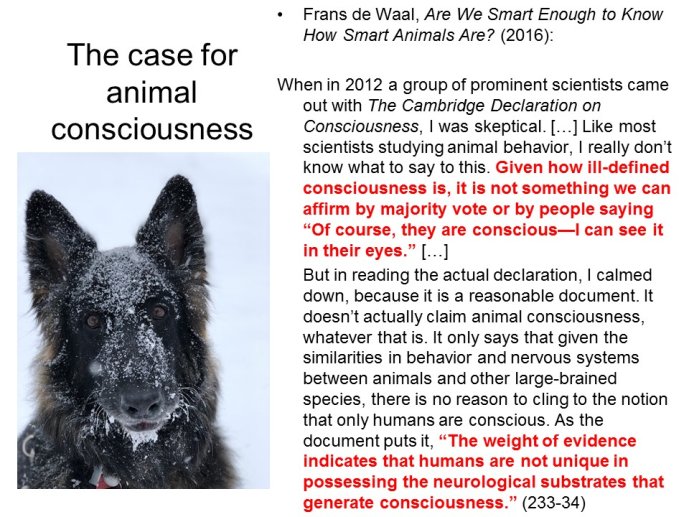 The case for animal consciousness

• Frans de Waal, Are We Smart Enough to Know How Smart Animals Are? (2016):

When in 2012 a group of prominent scientists came out with The Cambridge Declaration on Consciousness, I was skeptical. […] Like most scientists studying animal behavior, I really don't know what to say to this. Given how ill-defined consciousness is, it is not something we can affirm by majority vote or by people saying "Of course, they are conscious—I can see it in their eyes." […]

But in reading the actual declaration, I calmed down, because it is a reasonable document. It doesn't actually claim animal consciousness, whatever that is. It only says that given the similarities in behavior and nervous systems between animals and other large-brained species, there is no reason to cling to the notion that only humans are conscious. As the document puts it, "The weight of evidence indicates that humans are not unique in possessing the neurological substrates that generate consciousness." (233-34)